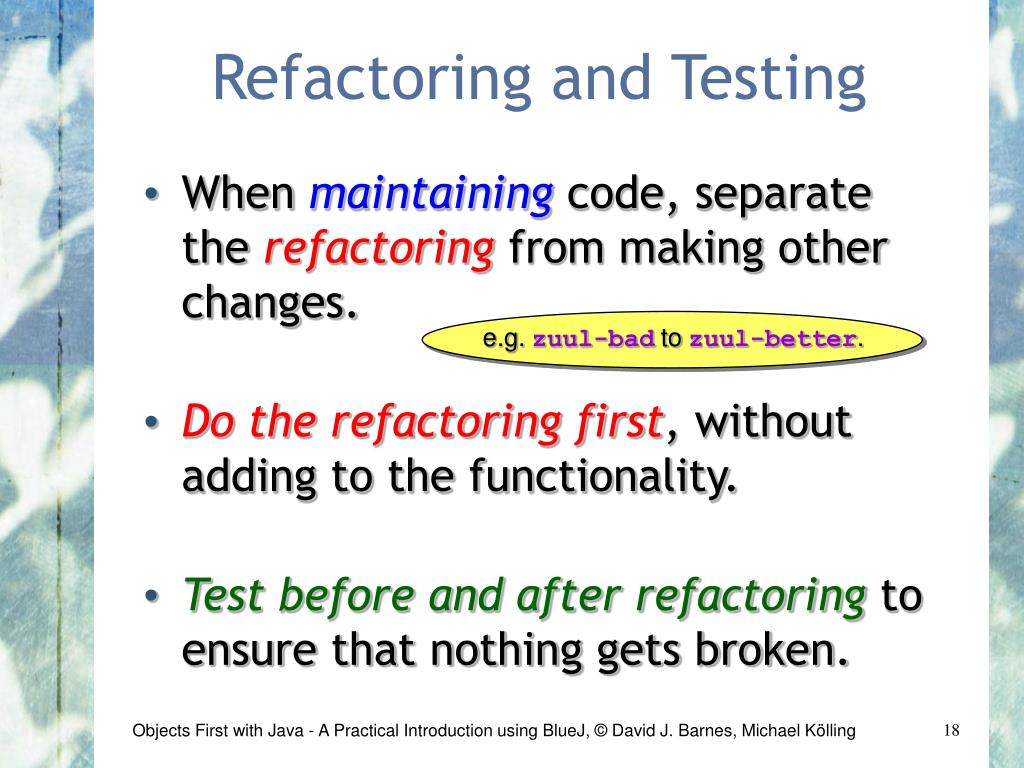 Refactoring and Testing

• When maintaining code, separate the refactoring from making other changes.

e.g. zuul-bad to zuul-better.

• Do the refactoring first, without adding to the functionality.

• Test before and after refactoring to ensure that nothing gets broken.

Objects First with Java - A Practical Introduction using BlueJ, © David J. Barnes, Michael Kölling

18